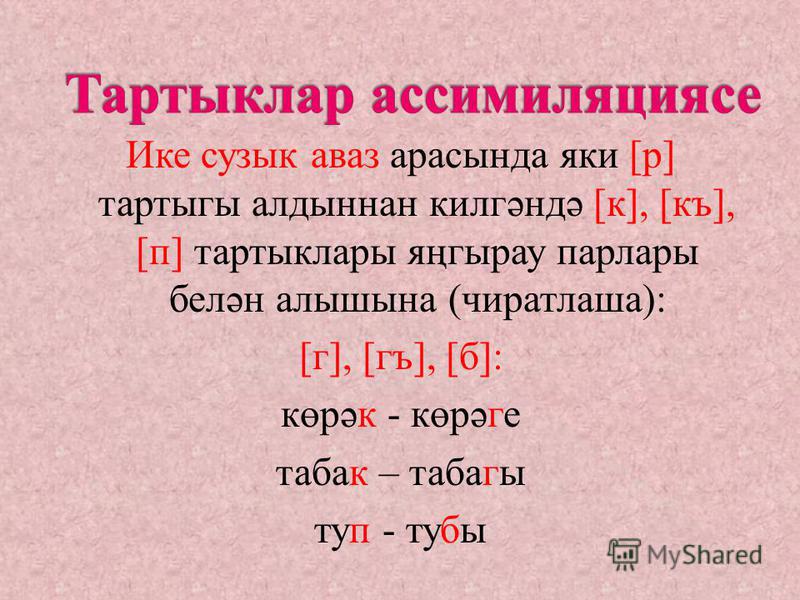 Тартыклар ассимиляциясе

Ике сузык аваз арасында яки [р] тартыгы алдыннан килгәндә [к], [къ], [п] тартыклары яңгырау парлары белән алышына (чиратлаша):

[г], [гъ], [б]:

көрәк - көрәге

табак – табагы

туп - тубы

MyShared